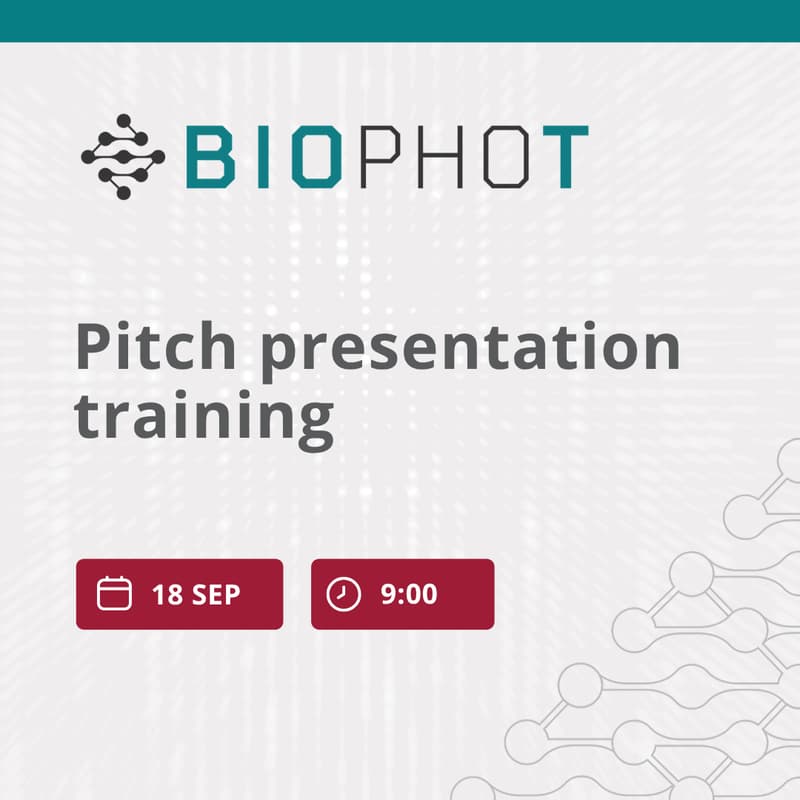 BIOPHOT

Pitch presentation training

18 SEP

9:00